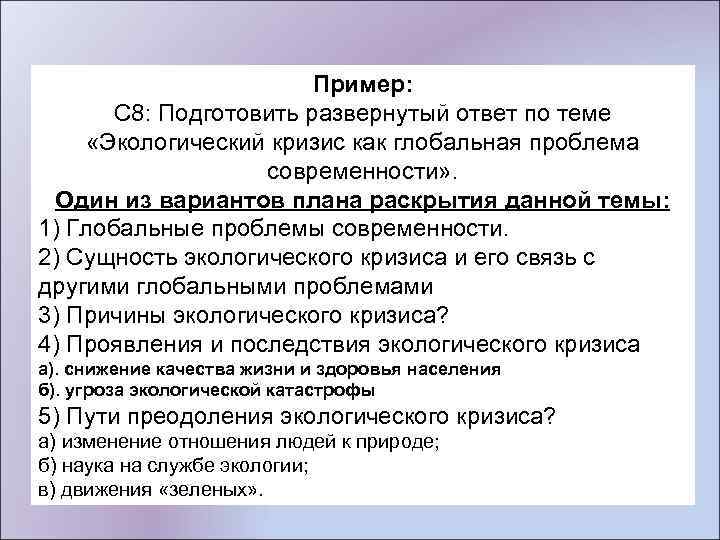 Пример:
С8: Подготовить развернутый ответ по теме «Экологический кризис как глобальная проблема современности».

Один из вариантов плана раскрытия данной темы:

1) Глобальные проблемы современности.
2) Сущность экологического кризиса и его связь с другими глобальными проблемами
3) Причины экологического кризиса?
4) Проявления и последствия экологического кризиса
а). снижение качества жизни и здоровья населения
б). угроза экологической катастрофы
5) Пути преодоления экологического кризиса?
а) изменение отношения людей к природе;
б) наука на службе экологии;
в) движения «зеленых».